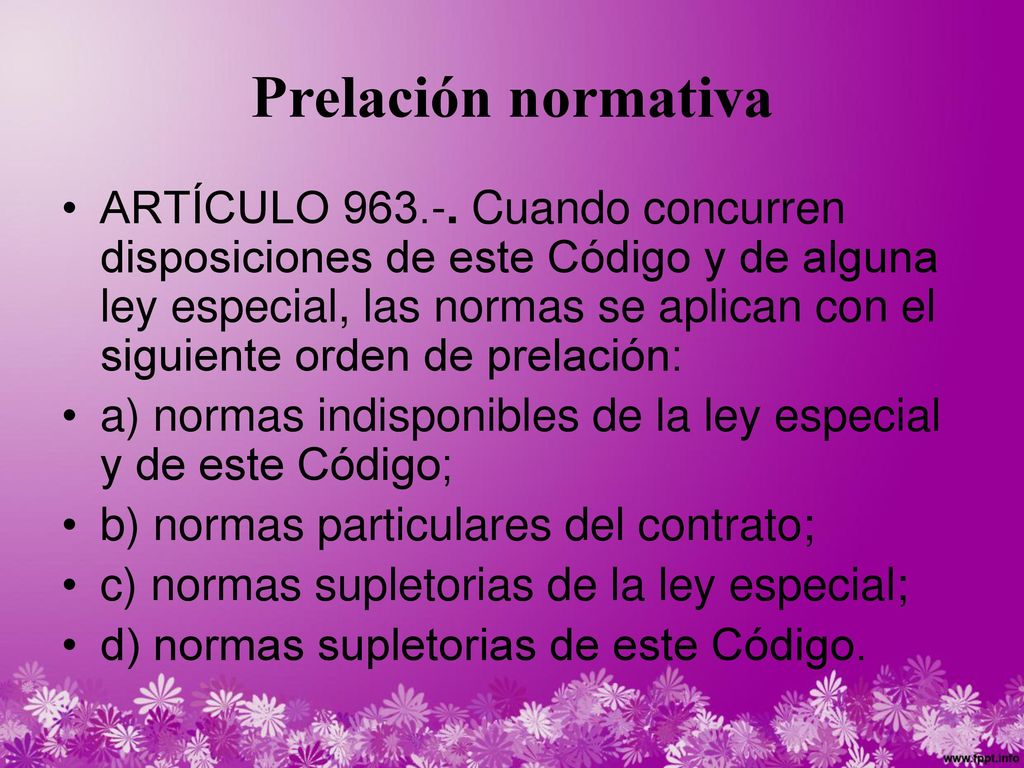 Prelación normativa

• ARTÍCULO 963.-. Cuando concurren disposiciones de este Código y de alguna ley especial, las normas se aplican con el siguiente orden de prelación:
• a) normas indisponibles de la ley especial y de este Código;
• b) normas particulares del contrato;
• c) normas supletorias de la ley especial;
• d) normas supletorias de este Código.

www.fppt.info